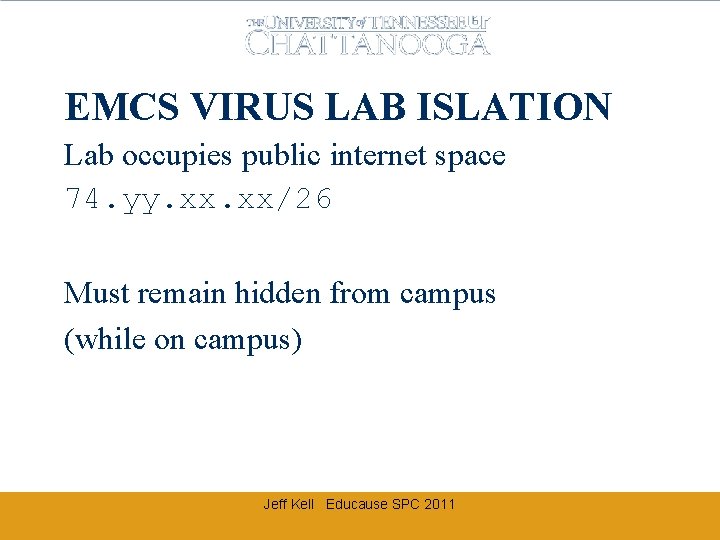 THE UNIVERSITY of TENNESSEE UT
CHATTANOOGA

EMCS VIRUS LAB ISLATION

Lab occupies public internet space
74.yy.xx.xx/26

Must remain hidden from campus
(while on campus)

Jeff Kell Educause SPC 2011